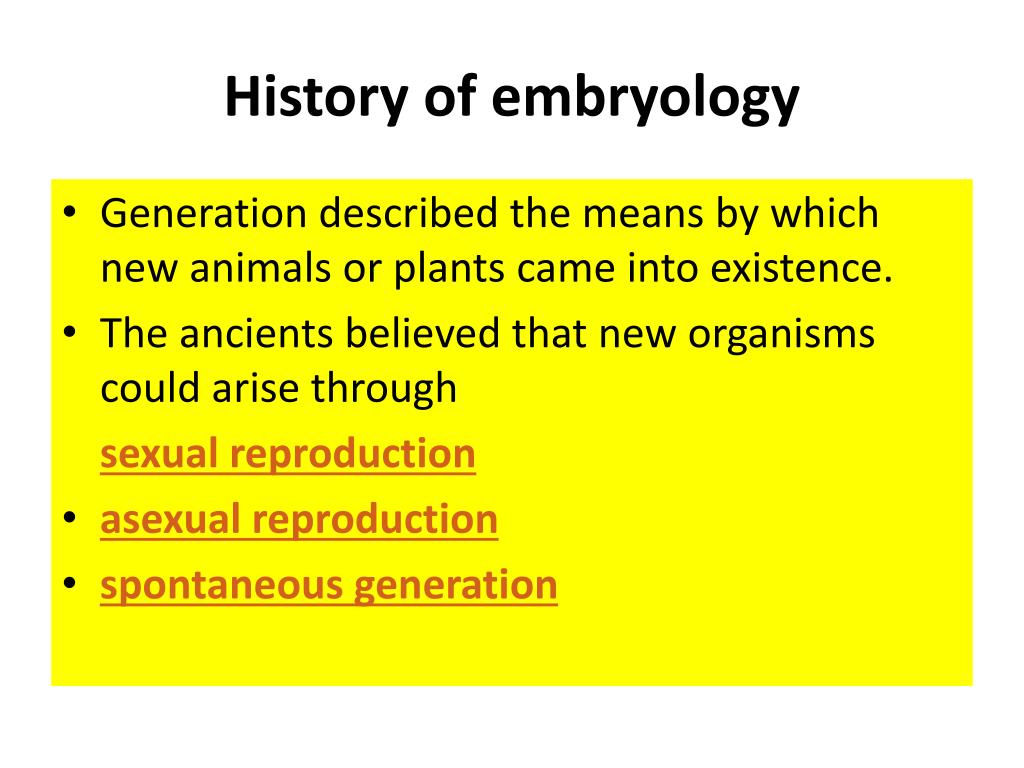 History of embryology

• Generation described the means by which new animals or plants came into existence.
• The ancients believed that new organisms could arise through

sexual reproduction
• asexual reproduction
• spontaneous generation